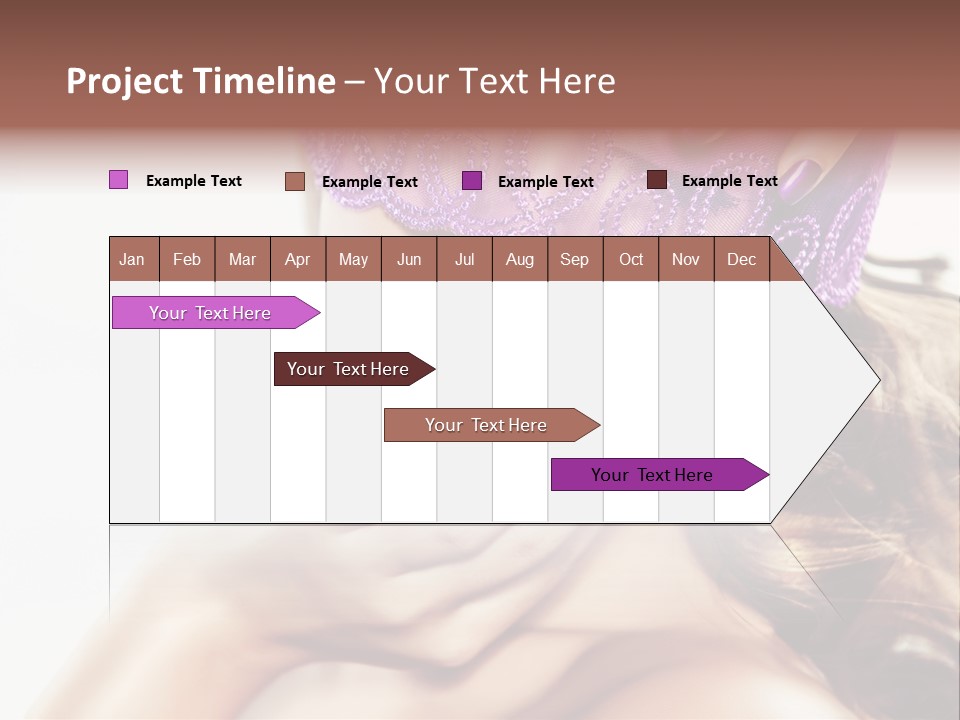 Project Timeline – Your Text Here

Example Text
Example Text
Example Text
Example Text

| Jan | Feb | Mar | Apr | May | Jun | Jul | Aug | Sep | Oct | Nov | Dec |
|---|---|---|---|---|---|---|---|---|---|---|---|

Your Text Here

Your Text Here

Your Text Here

Your Text Here